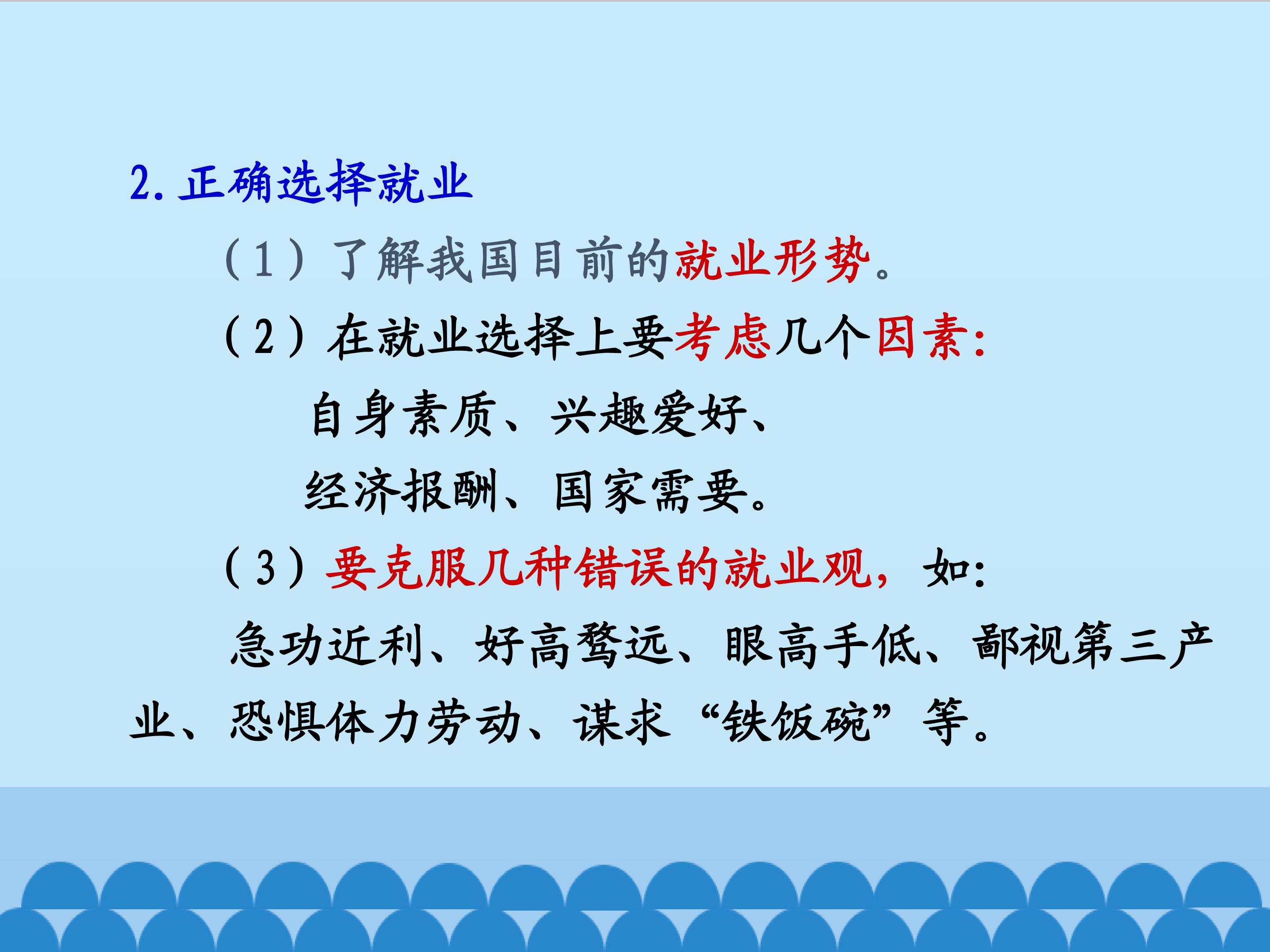 2.正确选择就业

（1）了解我国目前的就业形势。

（2）在就业选择上要考虑几个因素：

自身素质、兴趣爱好、

经济报酬、国家需要。

（3）要克服几种错误的就业观，如：

急功近利、好高骛远、眼高手低、鄙视第三产业、恐惧体力劳动、谋求“铁饭碗”等。